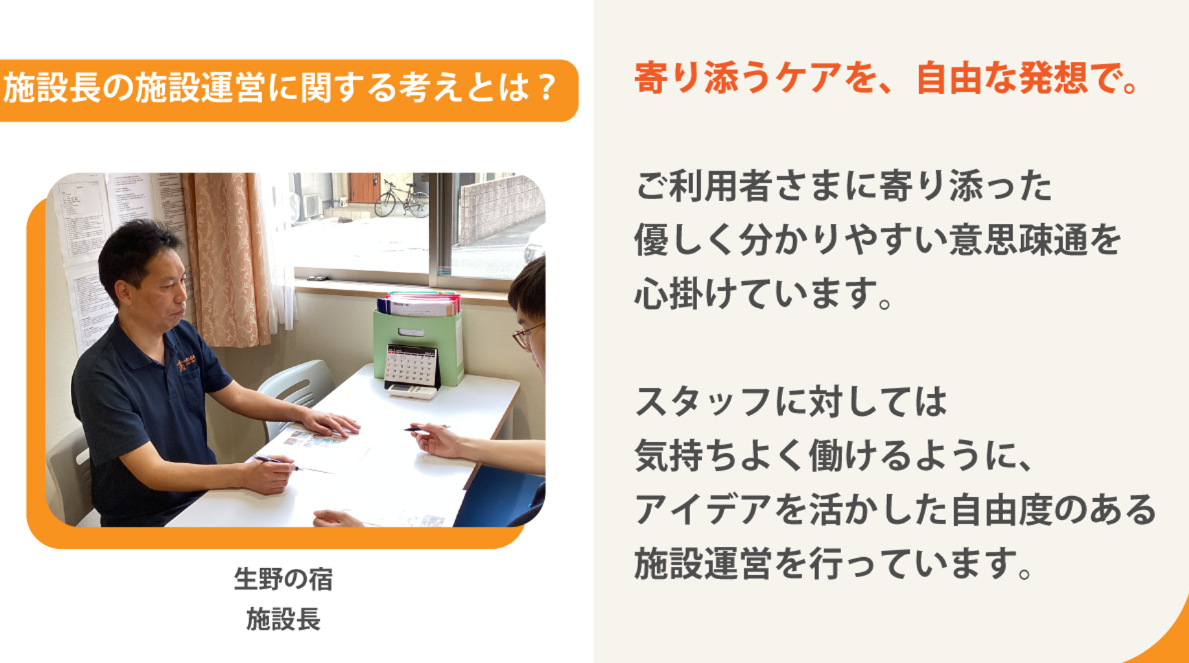 施設長の施設運営に関する考えとは？

生野の宿
施設長

寄り添うケアを、自由な発想で。

ご利用者さまに寄り添った
優しく分かりやすい意思疎通を
心掛けています。

スタッフに対しては
気持ちよく働けるように、
アイデアを活かした自由度のある
施設運営を行っています。